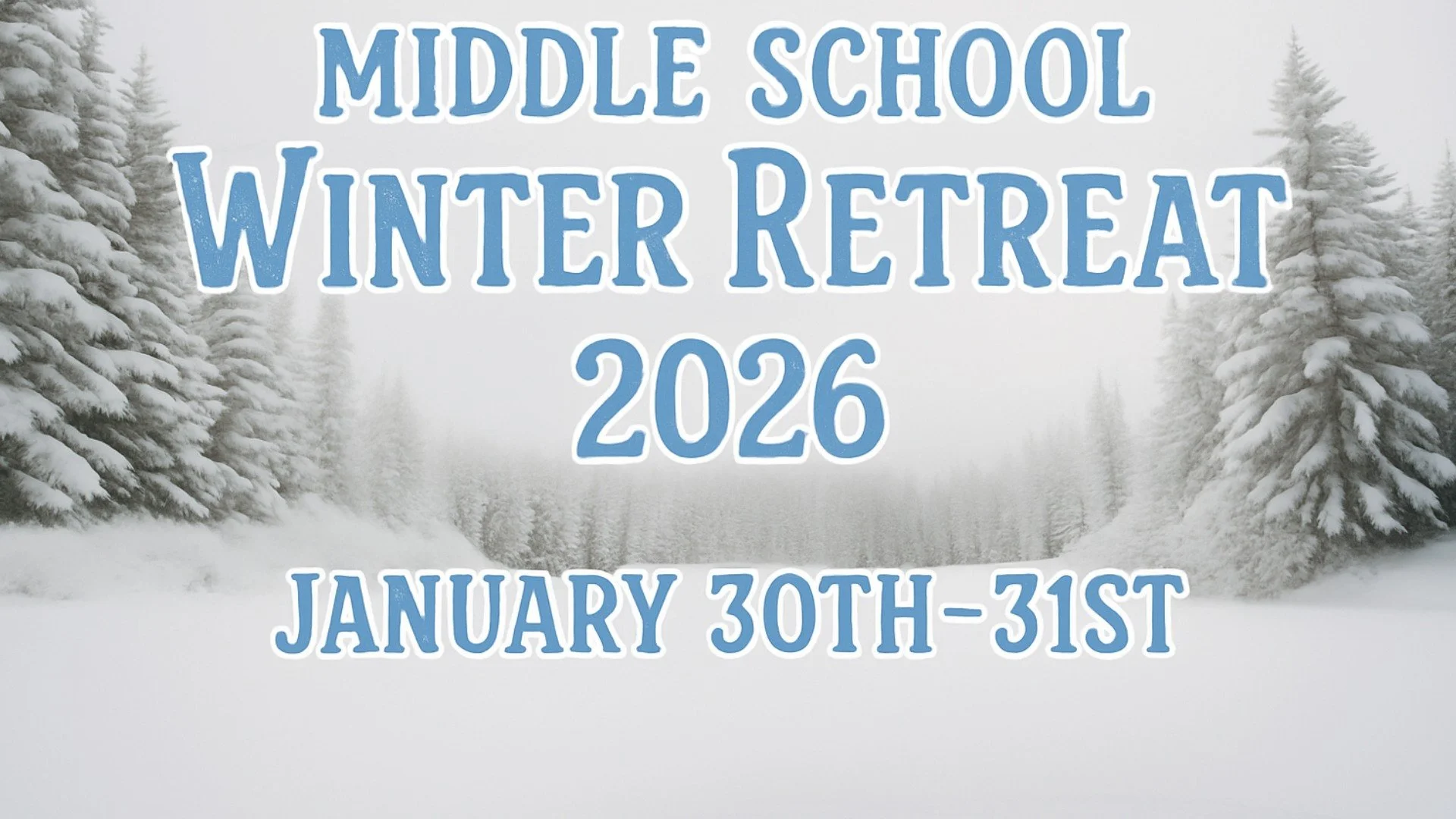 MIDDLE SCHOOL
WINTER RETREAT
2026

JANUARY 30TH-31ST